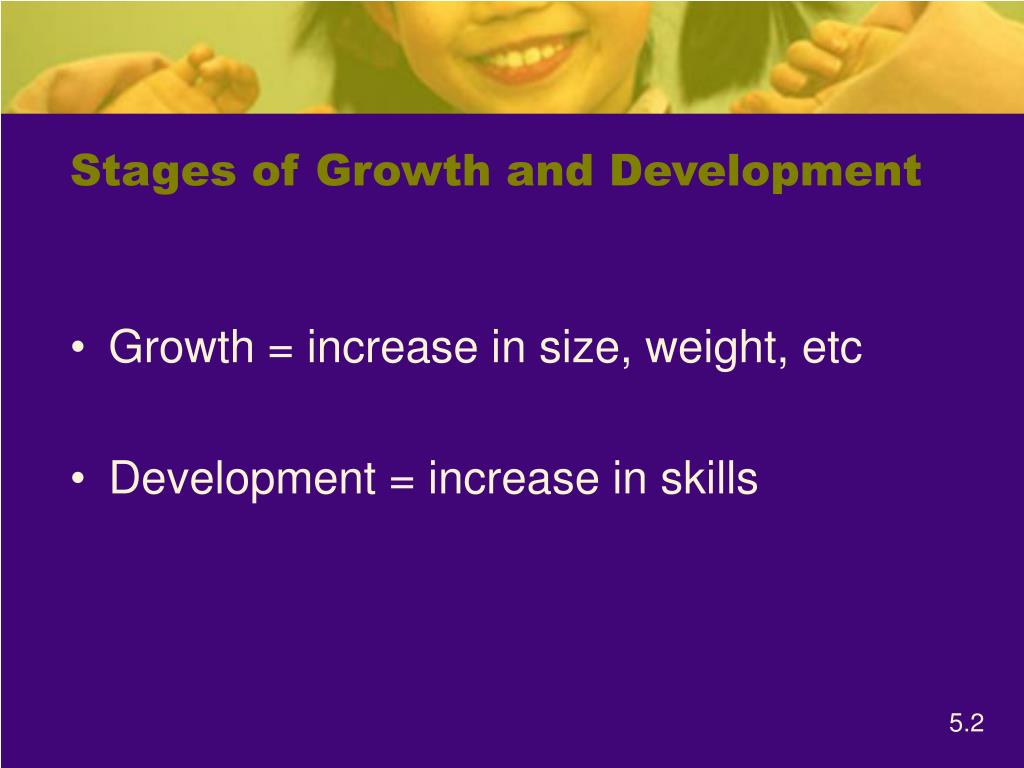 Stages of Growth and Development

• Growth = increase in size, weight, etc

• Development = increase in skills

5.2